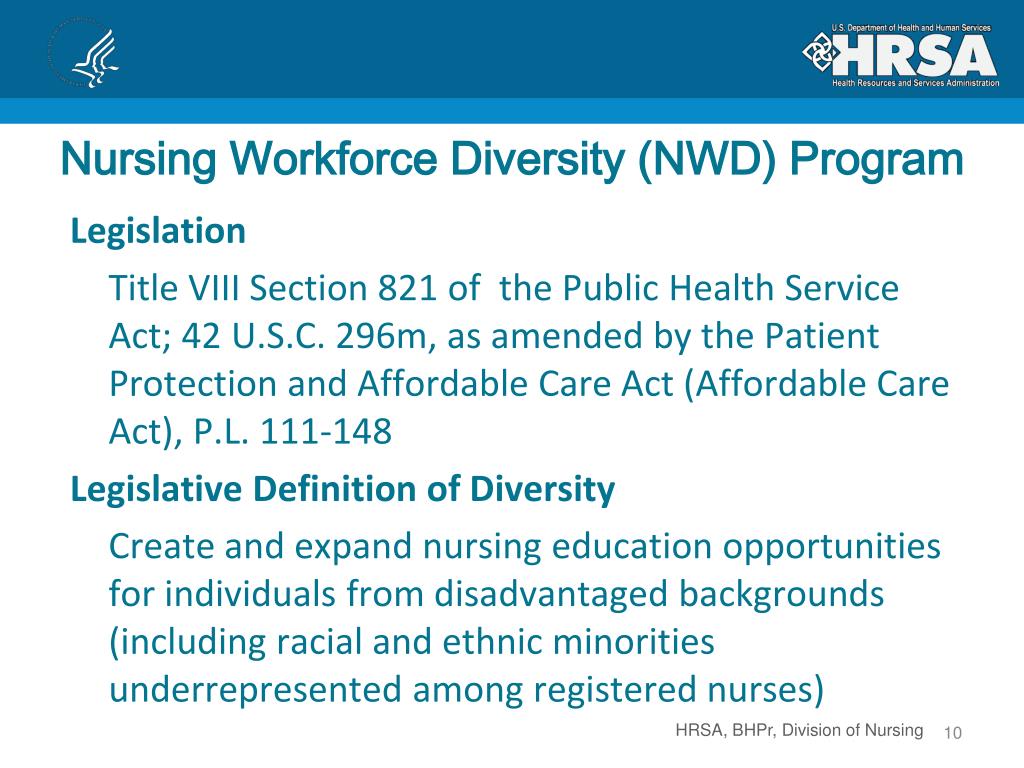 U.S. Department of Health and Human Services
HRSA
Health Resources and Services Administration

Nursing Workforce Diversity (NWD) Program

Legislation

Title VIII Section 821 of the Public Health Service Act; 42 U.S.C. 296m, as amended by the Patient Protection and Affordable Care Act (Affordable Care Act), P.L. 111-148

Legislative Definition of Diversity

Create and expand nursing education opportunities for individuals from disadvantaged backgrounds (including racial and ethnic minorities underrepresented among registered nurses)

HRSA, BHPr, Division of Nursing 10